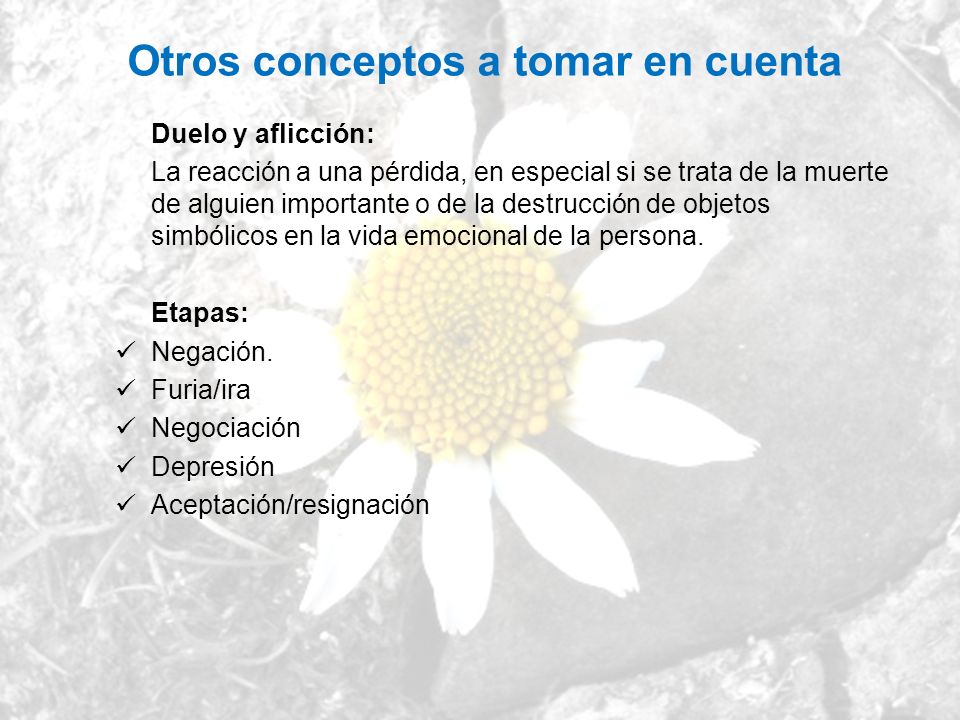 Otros conceptos a tomar en cuenta

Duelo y aflicción:

La reacción a una pérdida, en especial si se trata de la muerte de alguien importante o de la destrucción de objetos simbólicos en la vida emocional de la persona.

Etapas:

✓ Negación.
✓ Furia/ira
✓ Negociación
✓ Depresión
✓ Aceptación/resignación